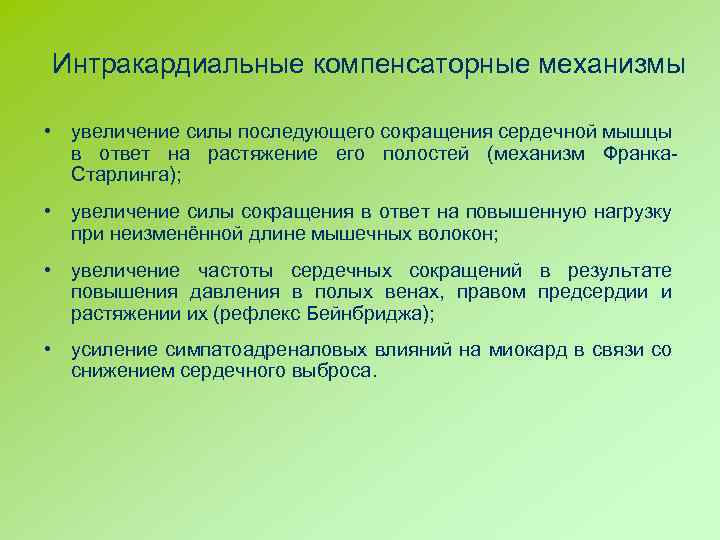 Интракардиальные компенсаторные механизмы

• увеличение силы последующего сокращения сердечной мышцы в ответ на растяжение его полостей (механизм Франка-Старлинга);

• увеличение силы сокращения в ответ на повышенную нагрузку при неизменённой длине мышечных волокон;

• увеличение частоты сердечных сокращений в результате повышения давления в полых венах, правом предсердии и растяжении их (рефлекс Бейнбриджа);

• усиление симпатоадреналовых влияний на миокард в связи со снижением сердечного выброса.